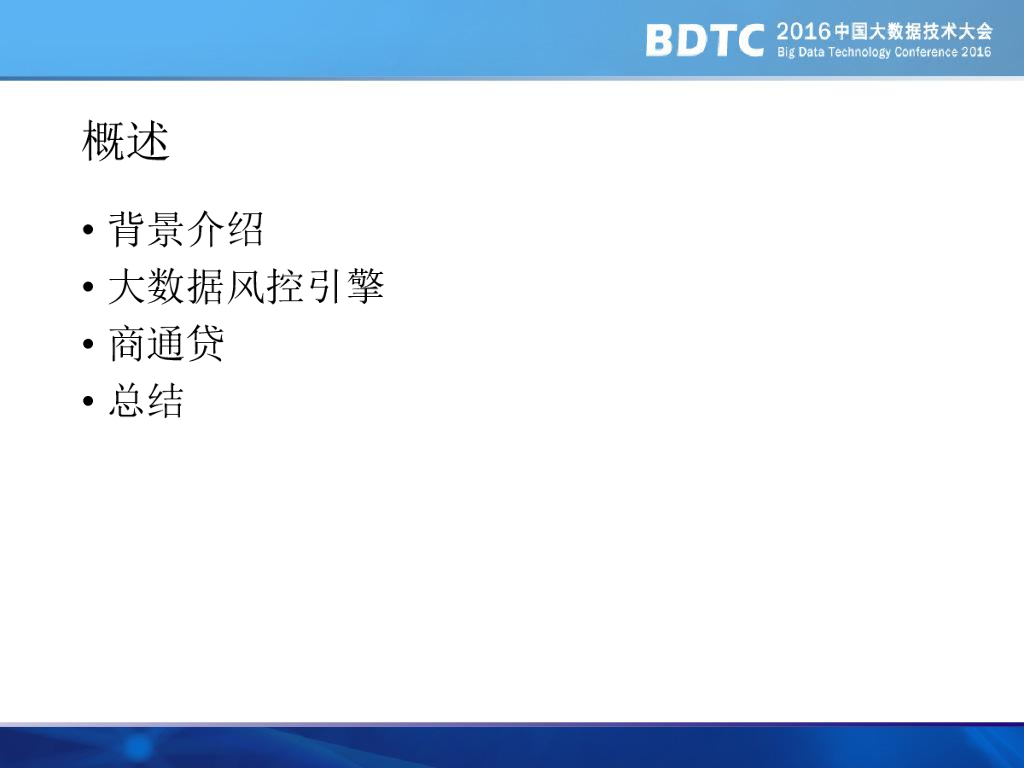 BDTC 2016中国大数据技术大会
Big Data Technology Conference 2016

概述

• 背景介绍
• 大数据风控引擎
• 商通贷
• 总结